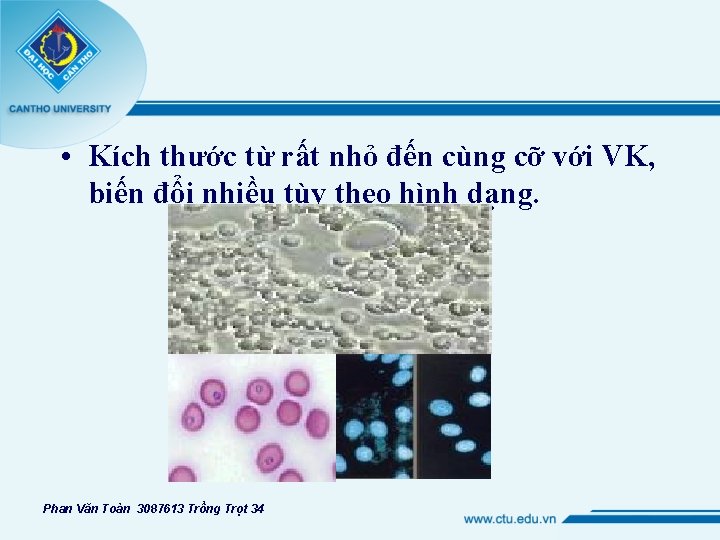 ĐẠI HỌC CẦN THƠ

CANTHO UNIVERSITY

• Kích thước từ rất nhỏ đến cùng cỡ với VK, biến đổi nhiều tùy theo hình dạng.

Phan Văn Toàn 3087613 Trồng Trọt 34

www.ctu.edu.vn